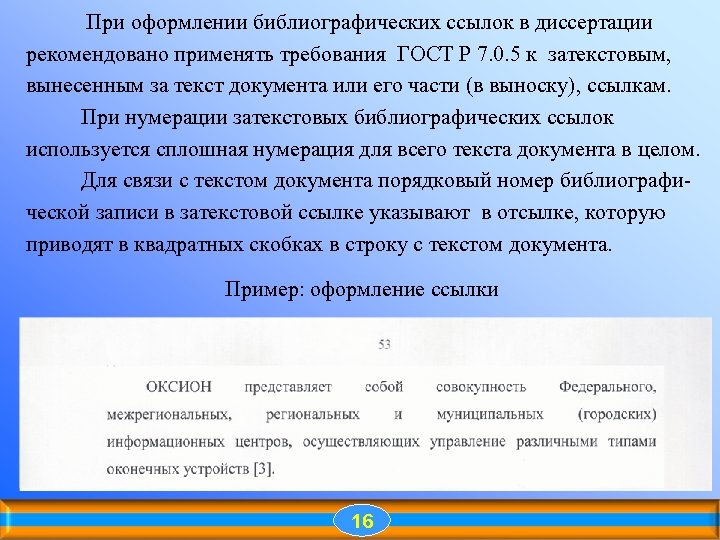 При оформлении библиографических ссылок в диссертации рекомендовано применять требования ГОСТ Р 7.0.5 к затекстовым, вынесенным за текст документа или его части (в выноску), ссылкам.

При нумерации затекстовых библиографических ссылок используется сплошная нумерация для всего текста документа в целом.

Для связи с текстом документа порядковый номер библиографической записи в затекстовой ссылке указывают в отсылке, которую приводят в квадратных скобках в строку с текстом документа.

Пример: оформление ссылки

53

ОКСИОН представляет собой совокупность Федерального, межрегиональных, региональных и муниципальных (городских) информационных центров, осуществляющих управление различными типами оконечных устройств [3].

16